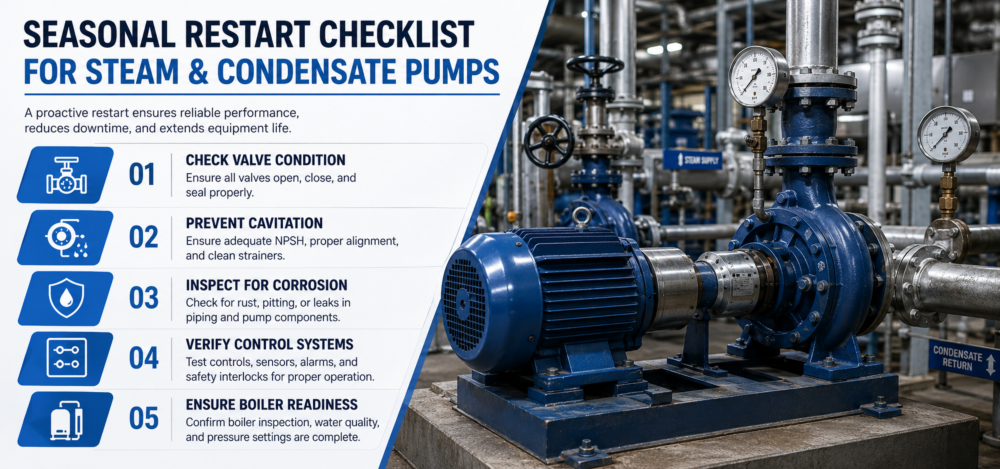 SEASONAL RESTART CHECKLIST
FOR STEAM & CONDENSATE PUMPS

A proactive restart ensures reliable performance, reduces downtime, and extends equipment life.

01 CHECK VALVE CONDITION
Ensure all valves open, close, and seal properly.

02 PREVENT CAVITATION
Ensure adequate NPSH, proper alignment, and clean strainers.

03 INSPECT FOR CORROSION
Check for rust, pitting, or leaks in piping and pump components.

04 VERIFY CONTROL SYSTEMS
Test controls, sensors, alarms, and safety interlocks for proper operation.

05 ENSURE BOILER READINESS
Confirm boiler inspection, water quality, and pressure settings are complete.

STEAM SUPPLY

CONDENSATE RETURN